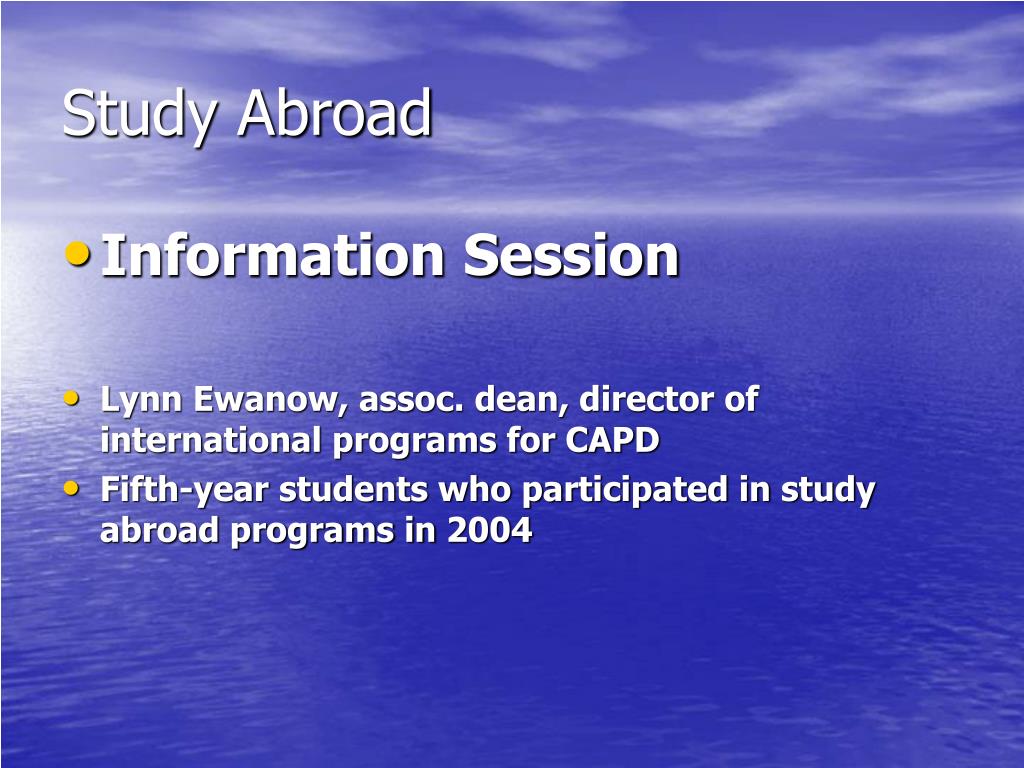 Study Abroad

• Information Session

• Lynn Ewanow, assoc. dean, director of international programs for CAPD
• Fifth-year students who participated in study abroad programs in 2004